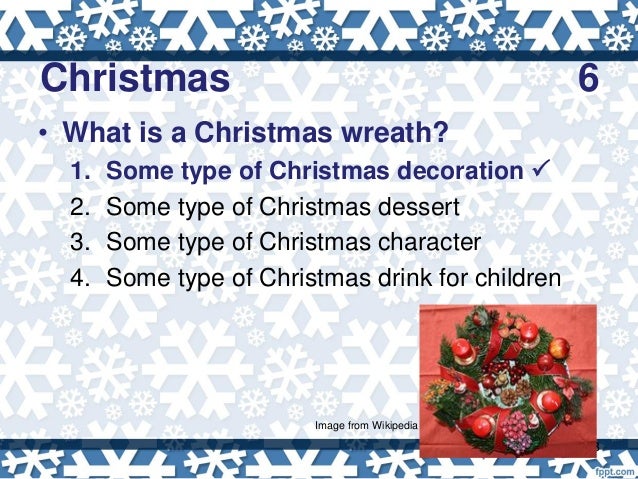 Christmas 6

• What is a Christmas wreath?

1. Some type of Christmas decoration ✓
2. Some type of Christmas dessert
3. Some type of Christmas character
4. Some type of Christmas drink for children

Image from Wikipedia

fppt.com